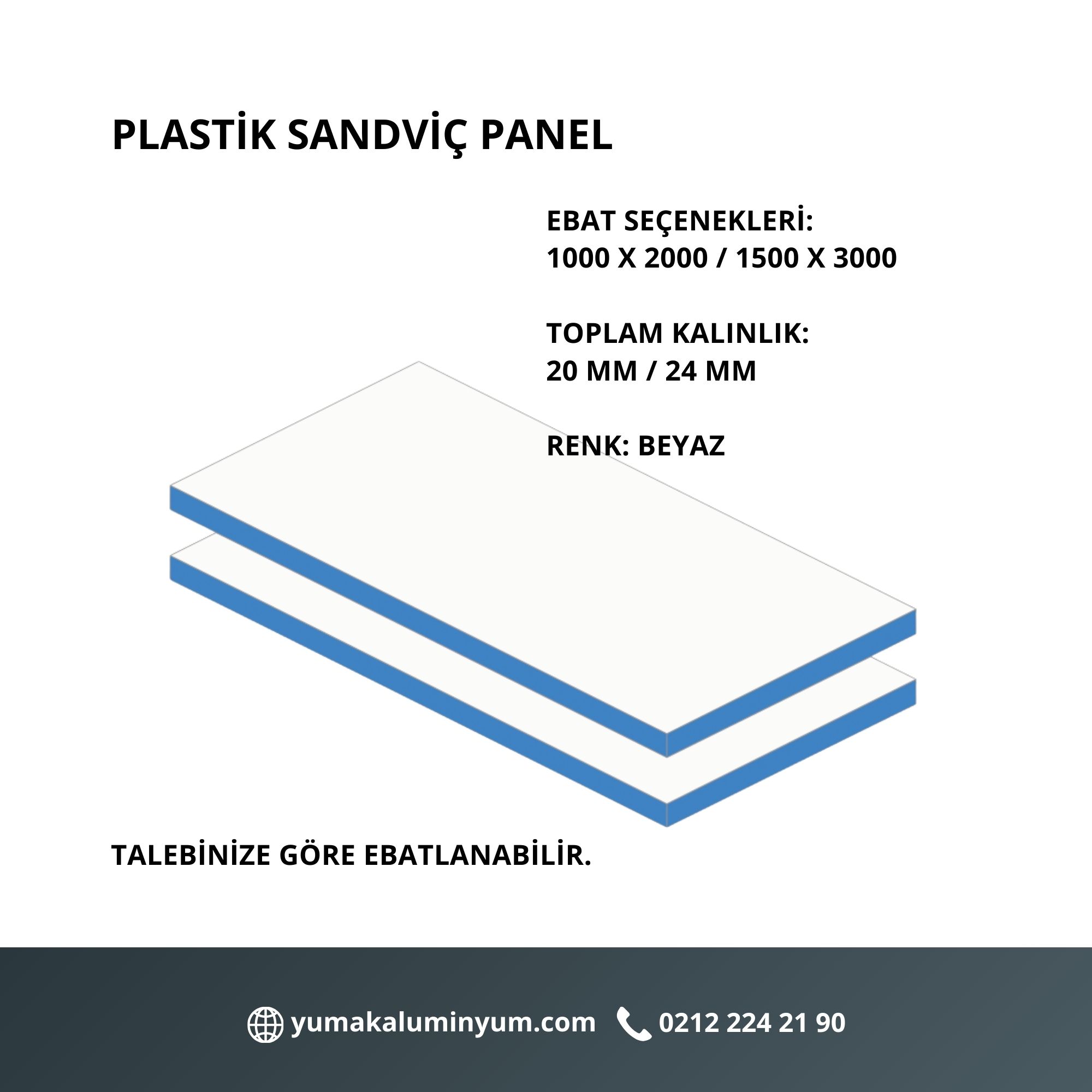 PLASTİK SANDVİÇ PANEL

EBAT SEÇENEKLERİ:
1000 X 2000 / 1500 X 3000

TOPLAM KALINLIK:
20 MM / 24 MM

RENK: BEYAZ

TALEBİNİZE GÖRE EBATLANABİLİR.

yumakaluminyum.com 0212 224 21 90